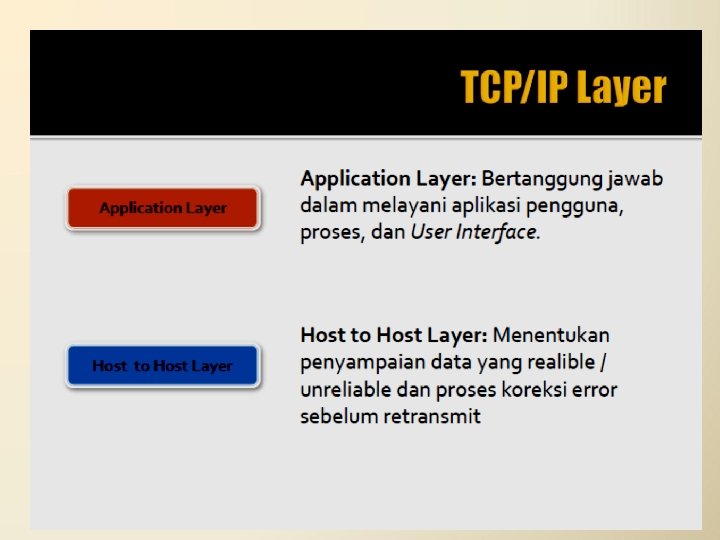 TCP/IP Layer

Application Layer

Application Layer: Bertanggung jawab dalam melayani aplikasi pengguna, proses, dan User Interface.

Host to Host Layer

Host to Host Layer: Menentukan penyampaian data yang realible / unreliable dan proses koreksi error sebelum retransmit